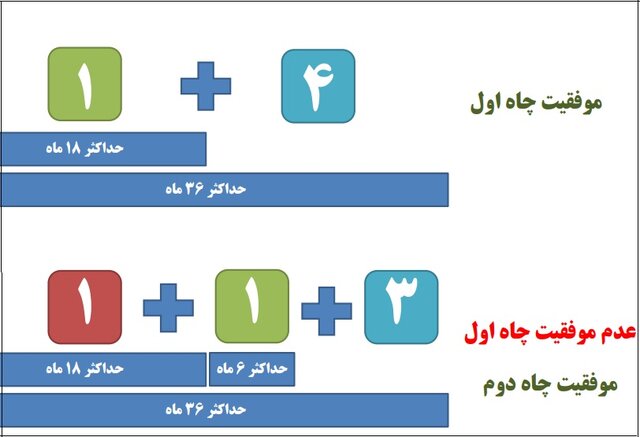 موفقیت چاه اول

۴ + ۱

حداکثر ۱۸ ماه

حداکثر ۳۶ ماه

عدم موفقیت چاه اول

موفقیت چاه دوم

۳ + ۱ + ۱

حداکثر ۶ ماه

حداکثر ۱۸ ماه

حداکثر ۳۶ ماه